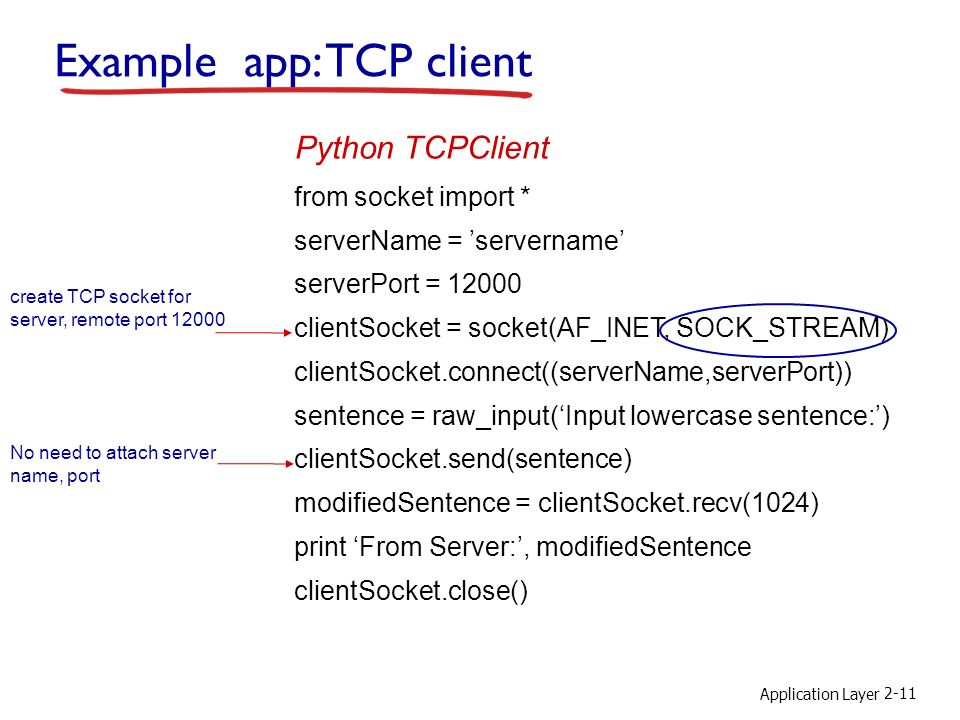 Example app: TCP client

Python TCPClient

from socket import *

serverName = ’servername’

serverPort = 12000

create TCP socket for server, remote port 12000

clientSocket = socket(AF_INET, SOCK_STREAM)

clientSocket.connect((serverName,serverPort))

sentence = raw_input(‘Input lowercase sentence:’)

No need to attach server name, port

clientSocket.send(sentence)

modifiedSentence = clientSocket.recv(1024)

print ‘From Server:’, modifiedSentence

clientSocket.close()

Application Layer 2-11